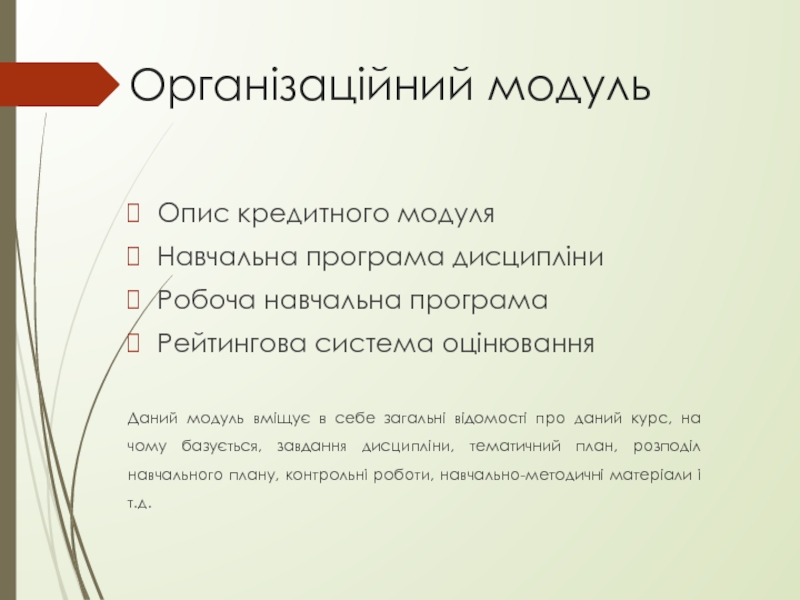 Організаційний модуль

Опис кредитного модуля
Навчальна програма дисципліни
Робоча навчальна програма
Рейтингова система оцінювання

Даний модуль вміщує в себе загальні відомості про даний курс, на чому базується, завдання дисципліни, тематичний план, розподіл навчального плану, контрольні роботи, навчально-методичні матеріали і т.д.